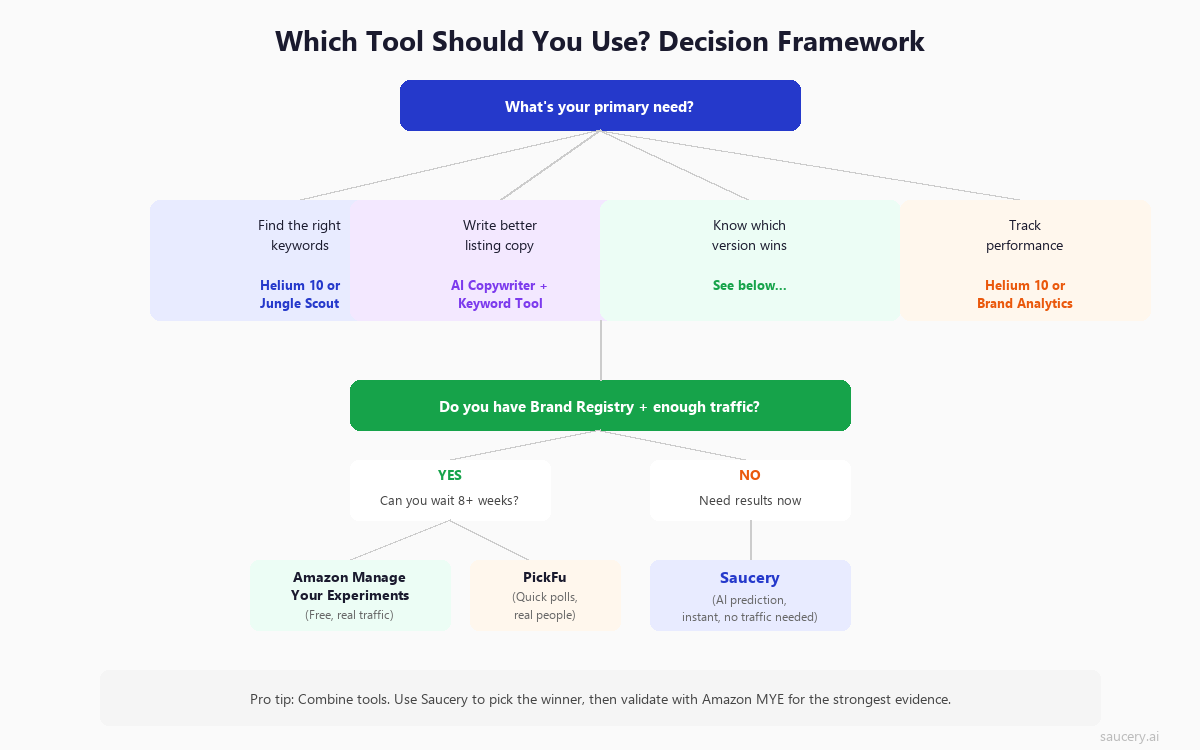 Which Tool Should You Use? Decision Framework

What's your primary need?

Find the right keywords

Helium 10 or Jungle Scout

Write better listing copy

AI Copywriter + Keyword Tool

Know which version wins

See below...

Track performance

Helium 10 or Brand Analytics

Do you have Brand Registry + enough traffic?

YES

Can you wait 8+ weeks?

NO

Need results now

Amazon Manage Your Experiments

(Free, real traffic)

PickFu

(Quick polls, real people)

Saucery

(AI prediction, instant, no traffic needed)

Pro tip: Combine tools. Use Saucery to pick the winner, then validate with Amazon MYE for the strongest evidence.

saucery.ai